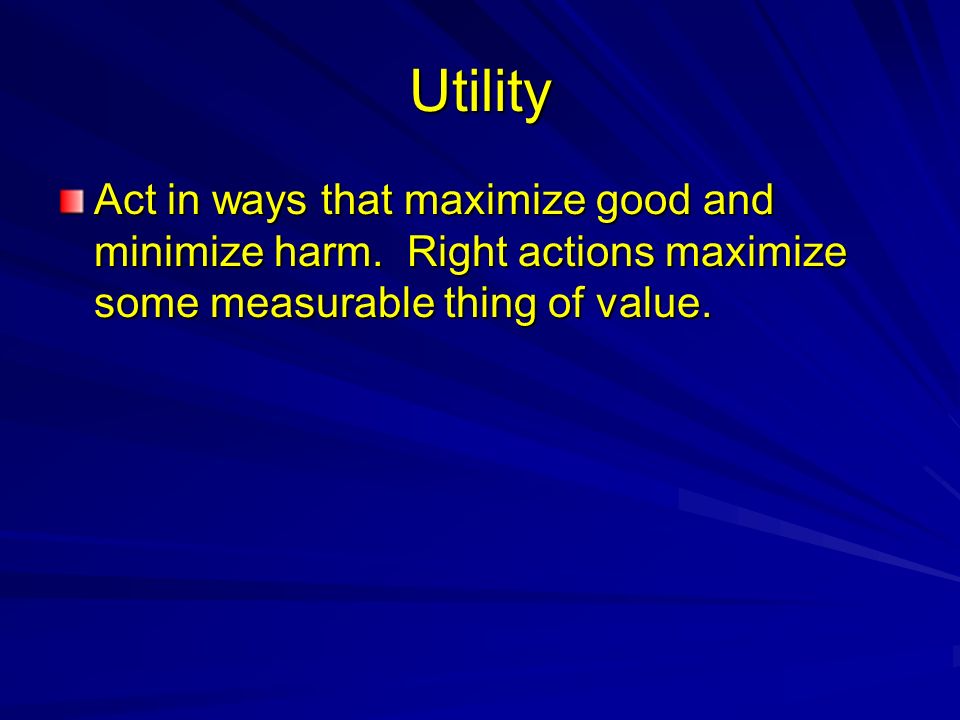 Utility

Act in ways that maximize good and minimize harm.  Right actions maximize some measurable thing of value.